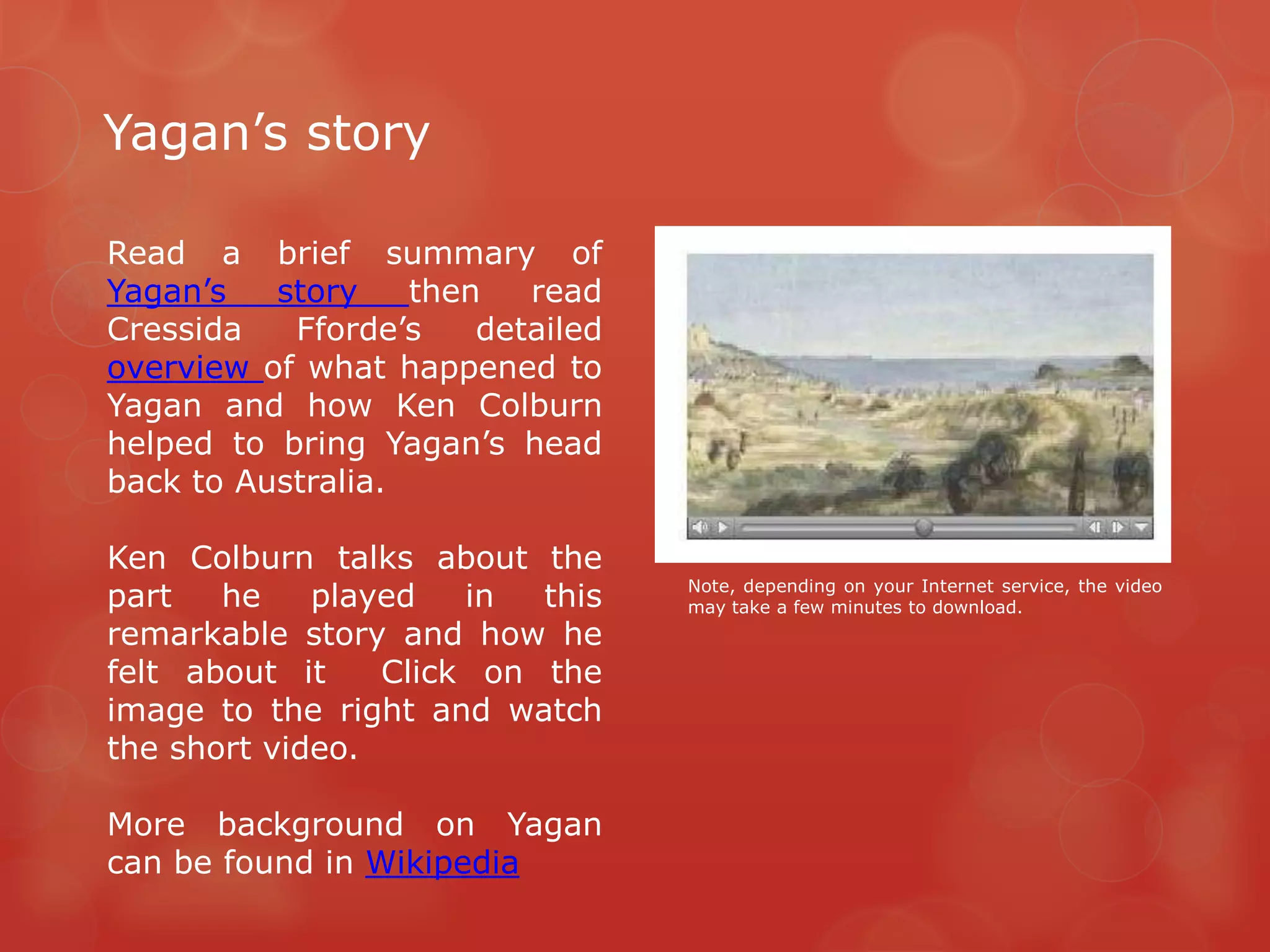 Yagan’s story

Read a brief summary of Yagan’s story then read Cressida Fforde’s detailed overview of what happened to Yagan and how Ken Colburn helped to bring Yagan’s head back to Australia.

Ken Colburn talks about the part he played in this remarkable story and how he felt about it  Click on the image to the right and watch the short video.

More background on Yagan can be found in Wikipedia

Note, depending on your Internet service, the video may take a few minutes to download.